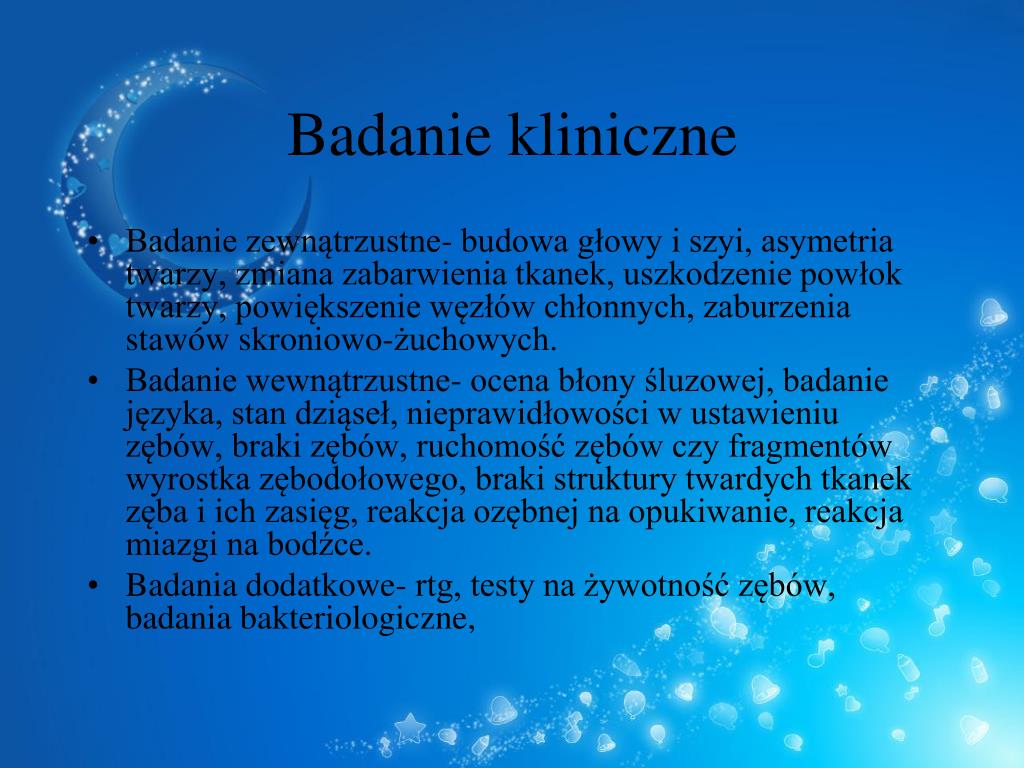 Badanie kliniczne

• Badanie zewnątrzustne- budowa głowy i szyi, asymetria twarzy, zmiana zabarwienia tkanek, uszkodzenie powłok twarzy, powiększenie węzłów chłonnych, zaburzenia stawów skroniowo-żuchowych.
• Badanie wewnątrzustne- ocena błony śluzowej, badanie języka, stan dziąseł, nieprawidłowości w ustawieniu zębów, braki zębów, ruchomość zębów czy fragmentów wyrostka zębodołowego, braki struktury twardych tkanek zęba i ich zasięg, reakcja ozębnej na opukiwanie, reakcja miazgi na bodźce.
• Badania dodatkowe- rtg, testy na żywotność zębów, badania bakteriologiczne,